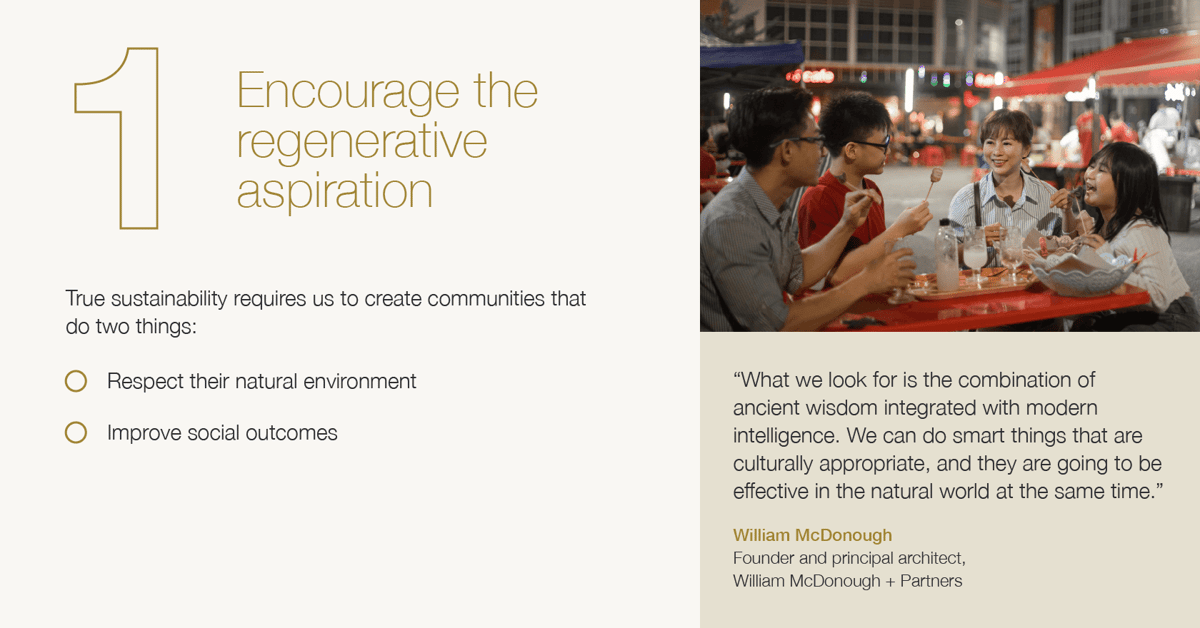 1

Encourage the regenerative aspiration

True sustainability requires us to create communities that do two things:

Respect their natural environment

Improve social outcomes

“What we look for is the combination of ancient wisdom integrated with modern intelligence. We can do smart things that are culturally appropriate, and they are going to be effective in the natural world at the same time.”

William McDonough
Founder and principal architect,
William McDonough + Partners